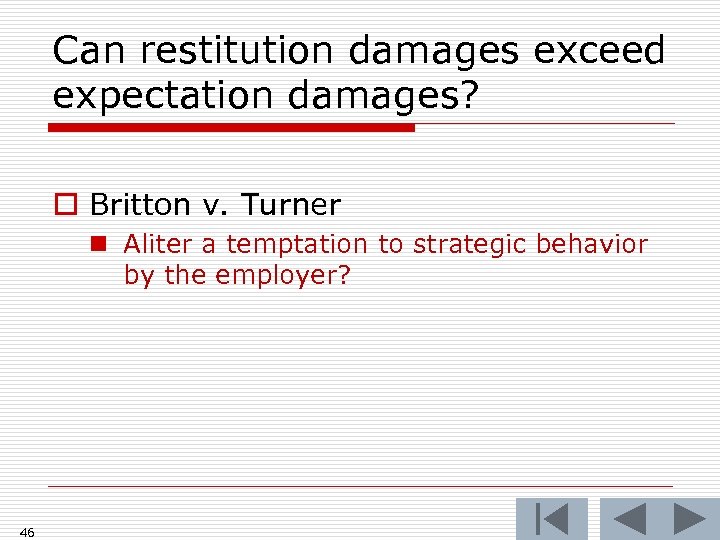 Can restitution damages exceed expectation damages?

Britton v. Turner

Aliter a temptation to strategic behavior by the employer?

46